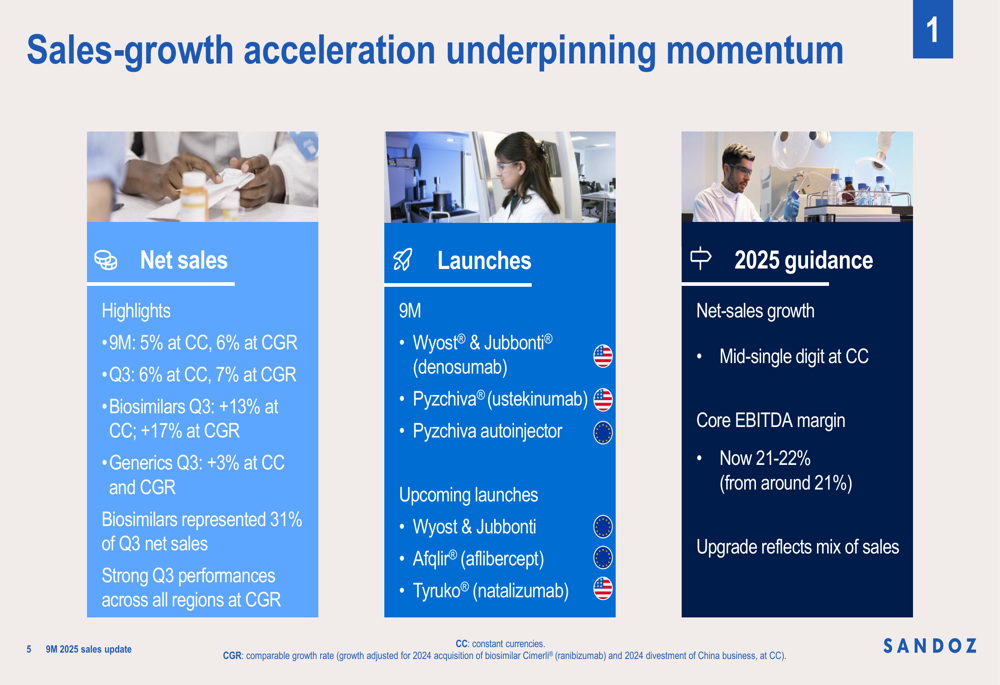 Sales-growth acceleration underpinning momentum

1

Net sales

Highlights

• 9M: 5% at CC, 6% at CGR

• Q3: 6% at CC, 7% at CGR

• Biosimilars Q3: +13% at CC; +17% at CGR

• Generics Q3: +3% at CC and CGR

Biosimilars represented 31% of Q3 net sales

Strong Q3 performances across all regions at CGR

Launches

9M

• Wyost® & Jubbonti® (denosumab)

• Pyzchiva® (ustekinumab)

• Pyzchiva autoinjector

Upcoming launches

• Wyost & Jubbonti

• Afqlir® (aflibercept)

• Tyruko® (natalizumab)

2025 guidance

Net-sales growth

• Mid-single digit at CC

Core EBITDA margin

• Now 21-22% (from around 21%)

Upgrade reflects mix of sales

5 9M 2025 sales update

CC: constant currencies.
CGR: comparable growth rate (growth adjusted for 2024 acquisition of biosimilar Cimerli® (ranibizumab) and 2024 divestment of China business, at CC).

SANDOZ